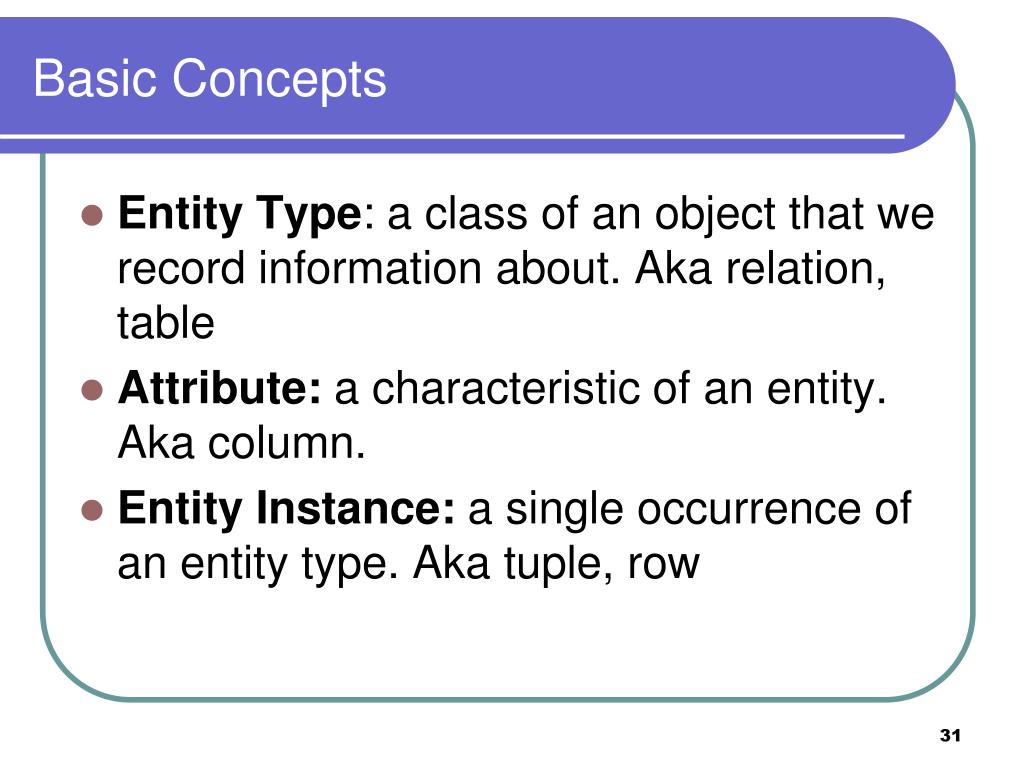 Basic Concepts

- Entity Type: a class of an object that we record information about. Aka relation, table
- Attribute: a characteristic of an entity. Aka column.
- Entity Instance: a single occurrence of an entity type. Aka tuple, row

31